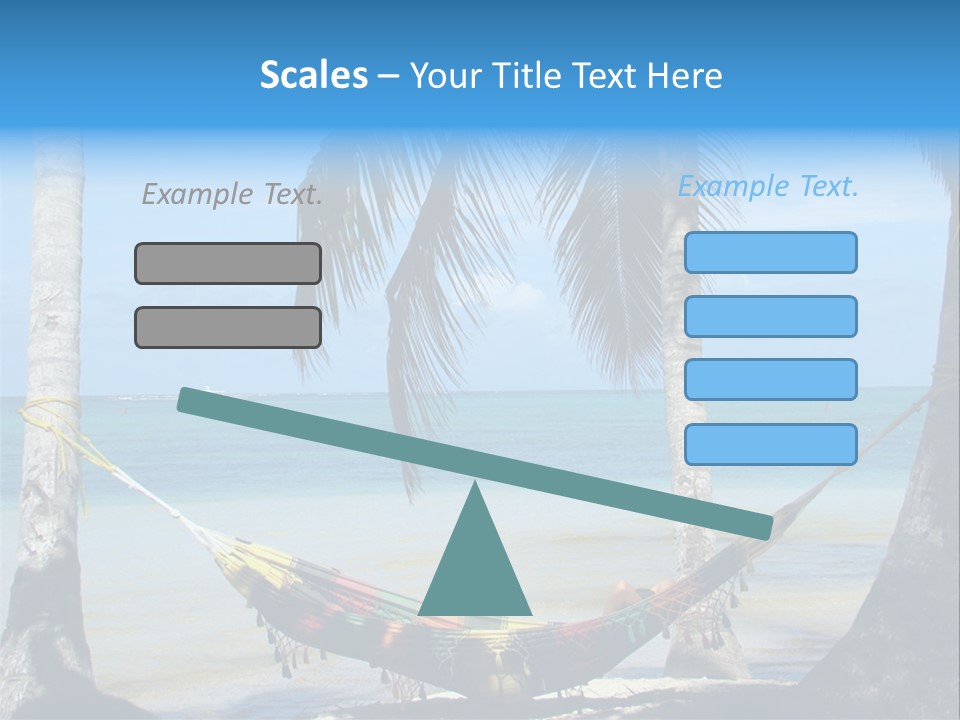 Scales – Your Title Text Here

Example Text.

Example Text.